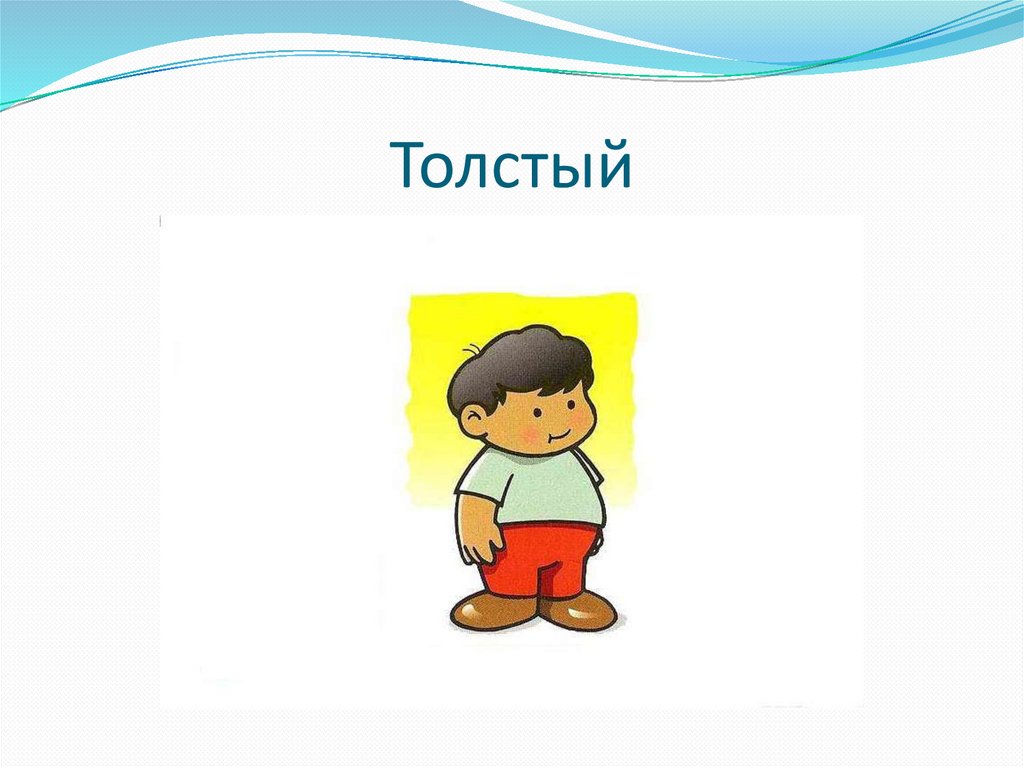 Толстый